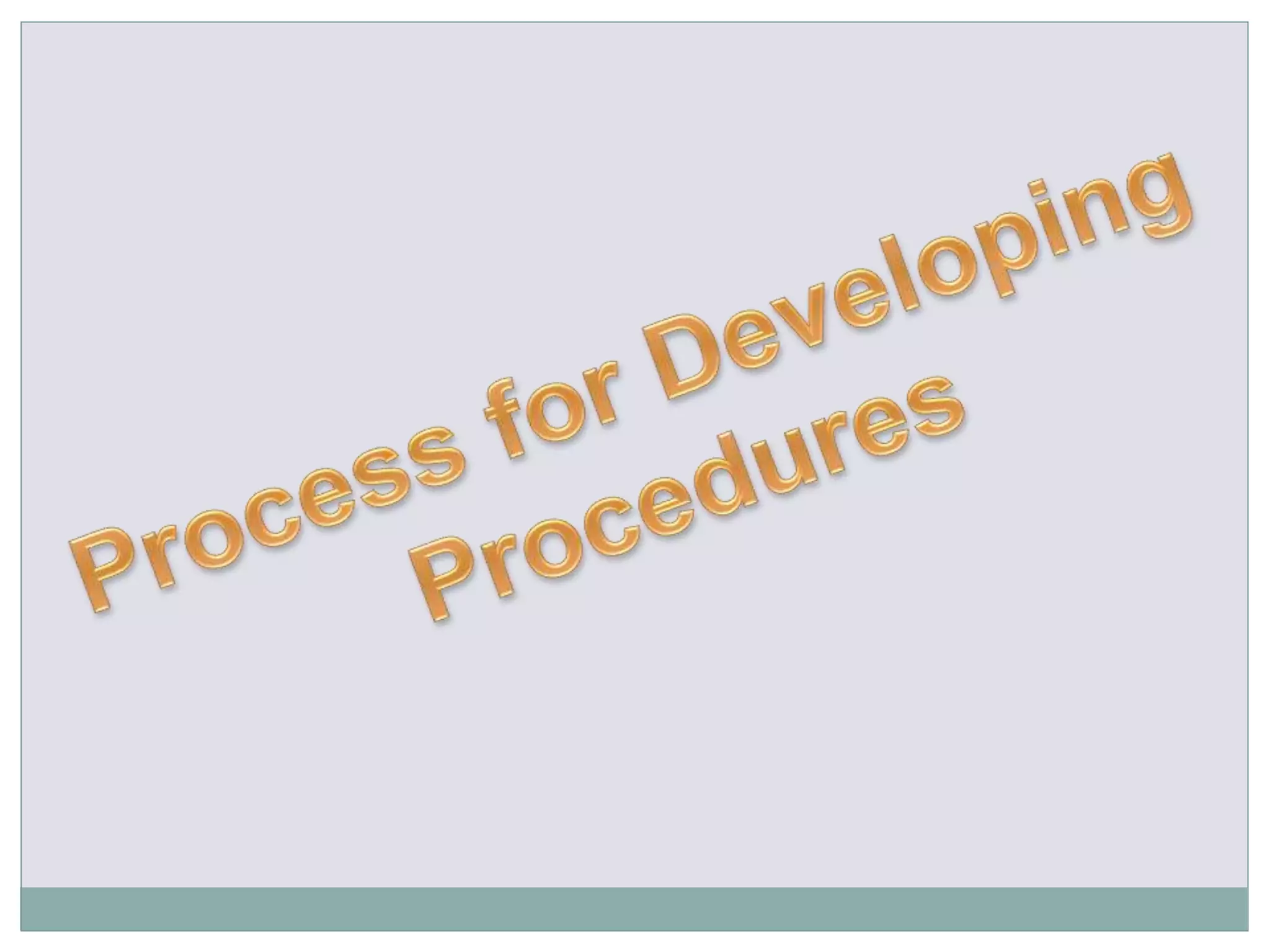 Process for Developing Procedures